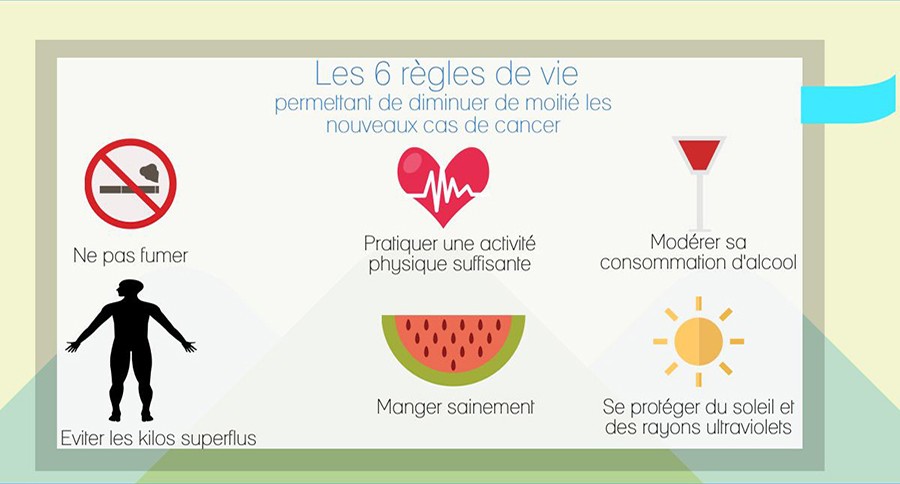 Les 6 règles de vie
permettant de diminuer de moitié les nouveaux cas de cancer

Ne pas fumer

Pratiquer une activité physique suffisante

Modérer sa consommation d'alcool

Eviter les kilos superflus

Manger sainement

Se protéger du soleil et des rayons ultraviolets